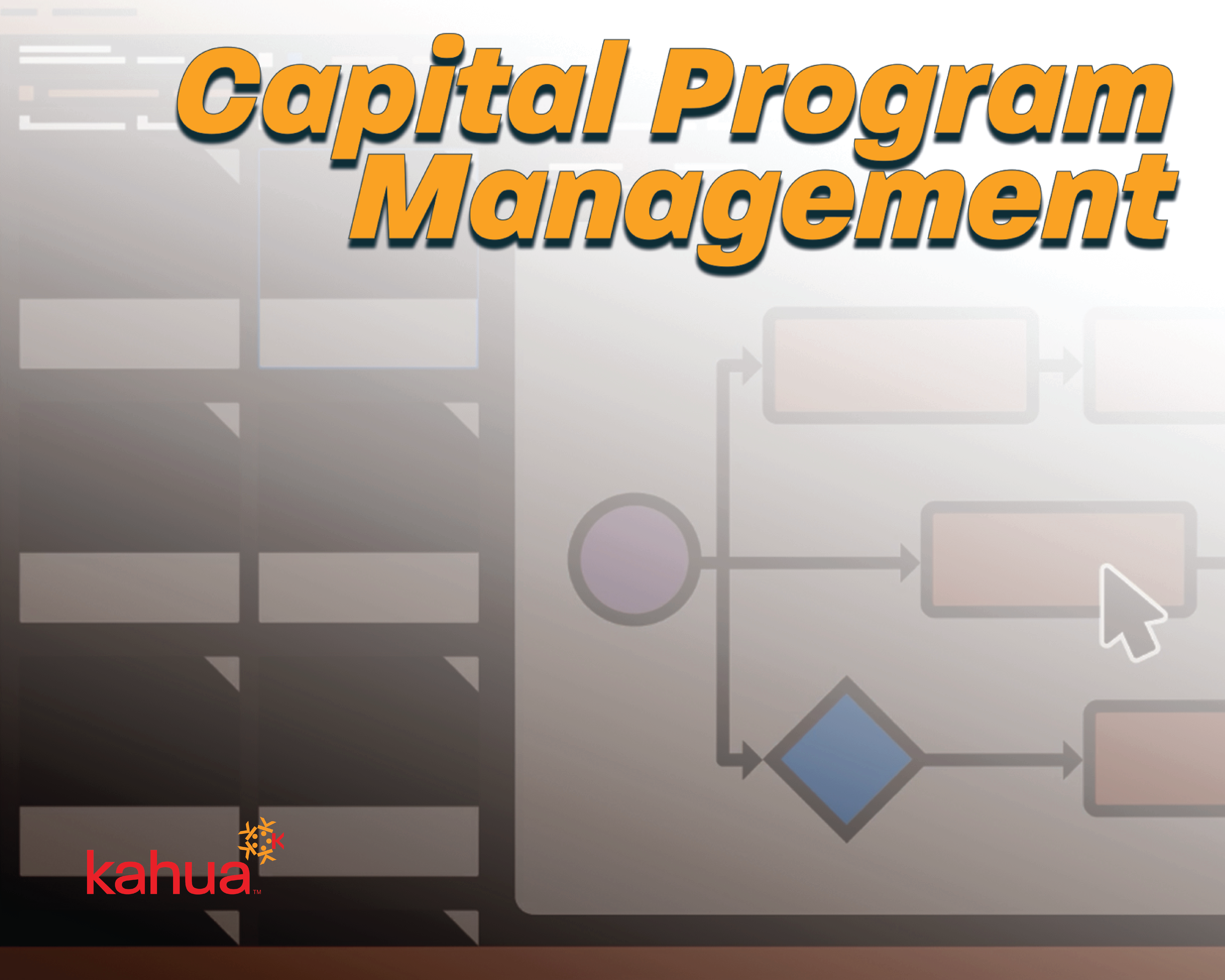 Capital Program Management

kahua™